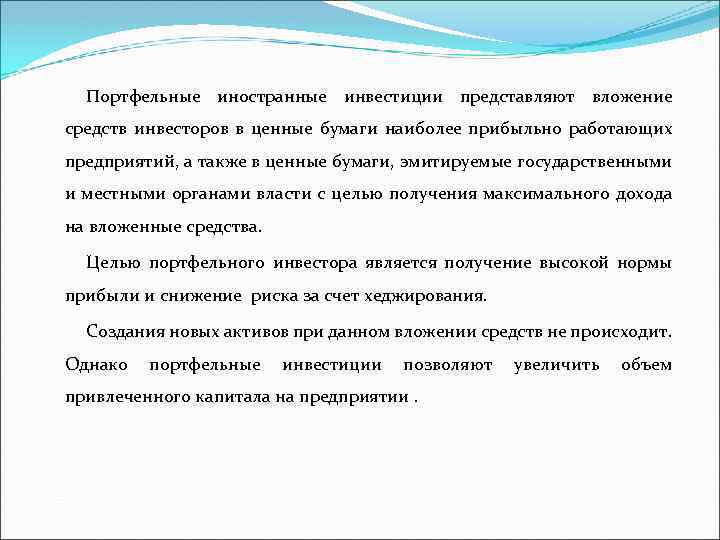 Портфельные иностранные инвестиции представляют вложение средств инвесторов в ценные бумаги наиболее прибыльно работающих предприятий, а также в ценные бумаги, эмитируемые государственными и местными органами власти с целью получения максимального дохода на вложенные средства.

Целью портфельного инвестора является получение высокой нормы прибыли и снижение риска за счет хеджирования.

Создания новых активов при данном вложении средств не происходит. Однако портфельные инвестиции позволяют увеличить объем привлеченного капитала на предприятии .